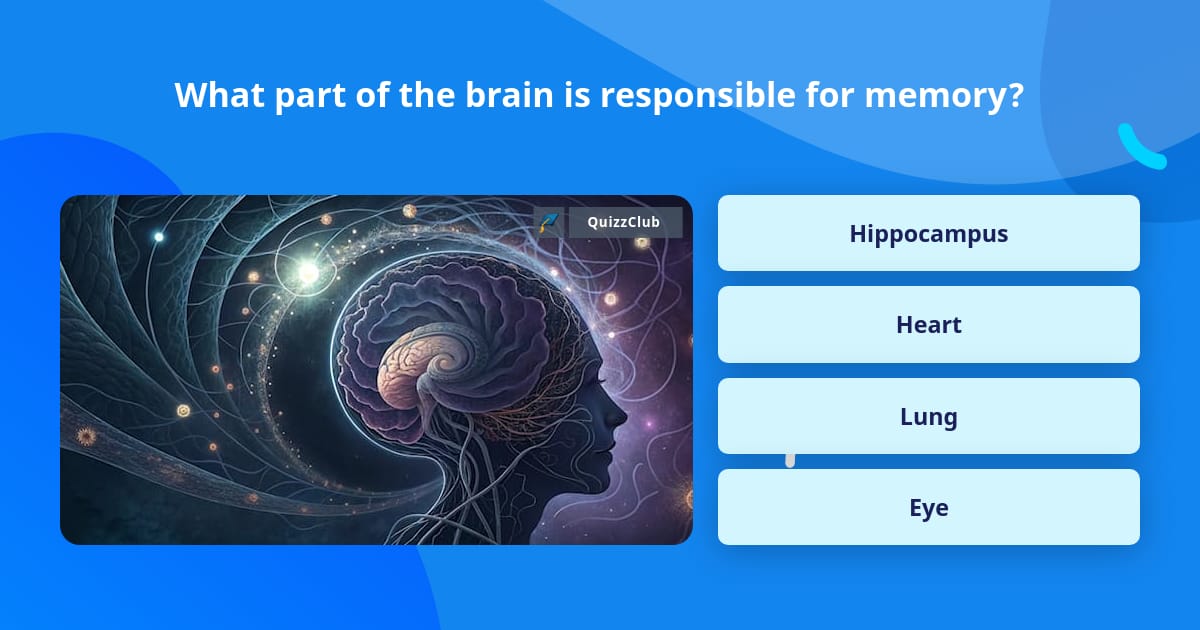 What part of the brain is responsible for memory?

QuizzClub

Hippocampus

Heart

Lung

Eye